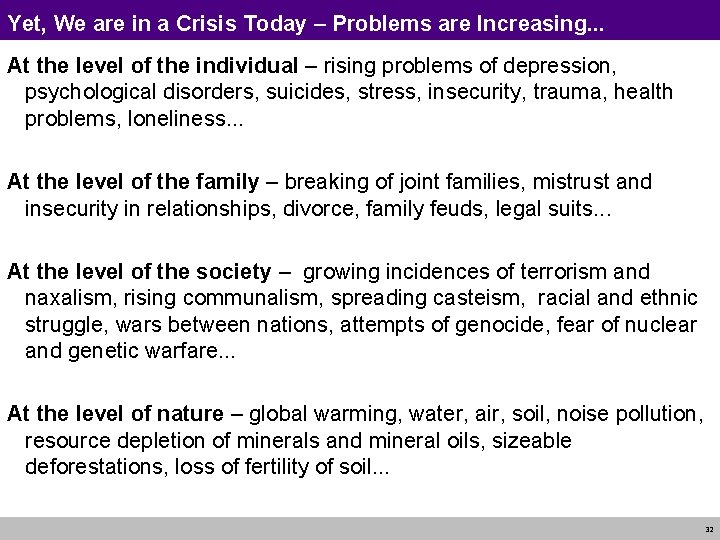 Yet, We are in a Crisis Today – Problems are Increasing...

At the level of the individual – rising problems of depression, psychological disorders, suicides, stress, insecurity, trauma, health problems, loneliness...

At the level of the family – breaking of joint families, mistrust and insecurity in relationships, divorce, family feuds, legal suits...

At the level of the society – growing incidences of terrorism and naxalism, rising communalism, spreading casteism, racial and ethnic struggle, wars between nations, attempts of genocide, fear of nuclear and genetic warfare...

At the level of nature – global warming, water, air, soil, noise pollution, resource depletion of minerals and mineral oils, sizeable deforestations, loss of fertility of soil...

32